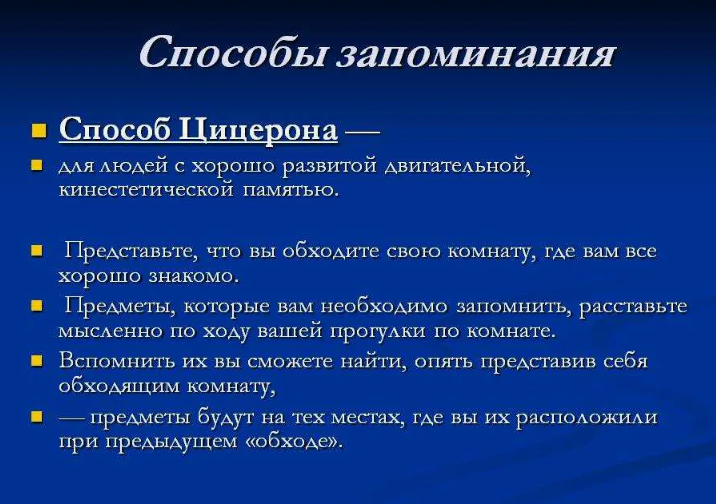 Способы запоминания

Способ Цицерона —

для людей с хорошо развитой двигательной, кинестетической памятью.

Представьте, что вы обходите свою комнату, где вам все хорошо знакомо.

Предметы, которые вам необходимо запомнить, расставьте мысленно по ходу вашей прогулки по комнате.

Вспомнить их вы сможете найти, опять представив себя обходящим комнату,

— предметы будут на тех местах, где вы их расположили при предыдущем «обходе».